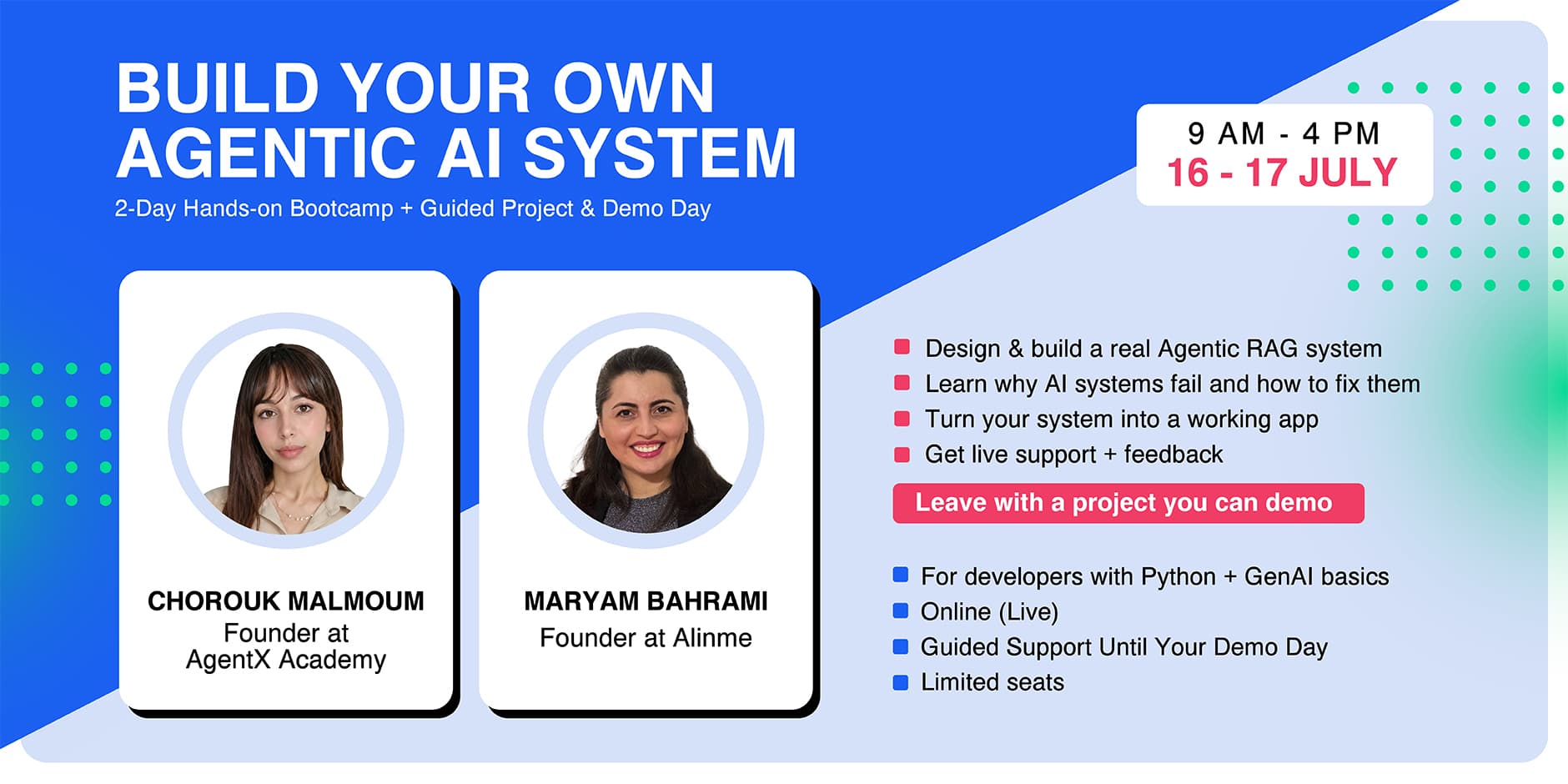 BUILD YOUR OWN AGENTIC AI SYSTEM

2-Day Hands-on Bootcamp + Guided Project & Demo Day

9 AM - 4 PM
16 - 17 JULY

CHOROUK MALMOUM
Founder at AgentX Academy

MARYAM BAHRAMI
Founder at Alinme

Design & build a real Agentic RAG system
Learn why AI systems fail and how to fix them
Turn your system into a working app
Get live support + feedback

Leave with a project you can demo

For developers with Python + GenAI basics
Online (Live)
Guided Support Until Your Demo Day
Limited seats